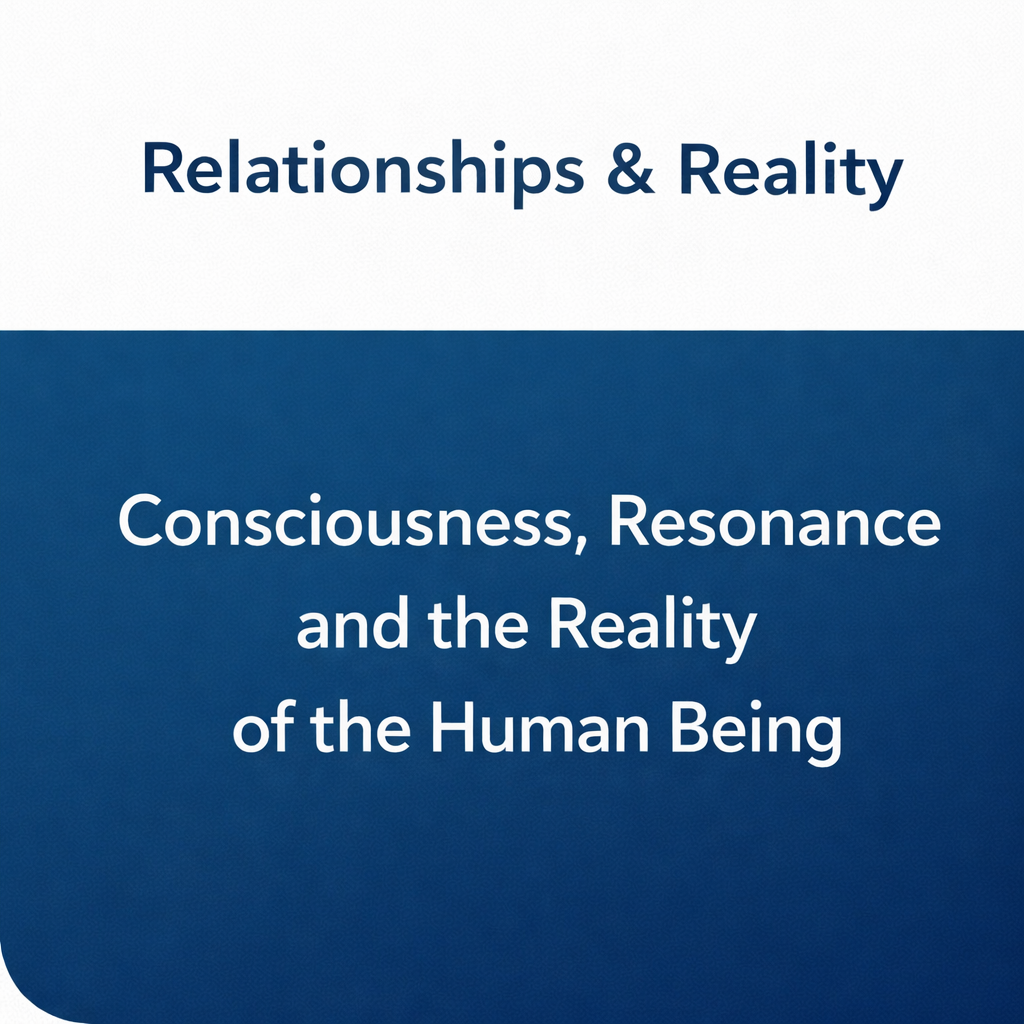 Relationships & Reality

Consciousness, Resonance and the Reality of the Human Being